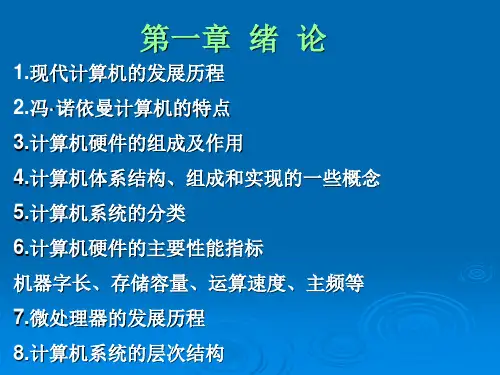 第一章 绪 论

1.现代计算机的发展历程

2.冯·诺依曼计算机的特点

3.计算机硬件的组成及作用

4.计算机体系结构、组成和实现的一些概念

5.计算机系统的分类

6.计算机硬件的主要性能指标

机器字长、存储容量、运算速度、主频等

7.微处理器的发展历程

8.计算机系统的层次结构